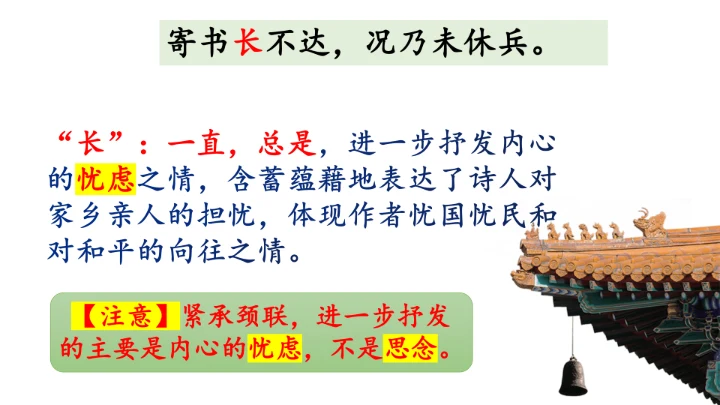 寄书长不达，况乃未休兵。

“长”：一直，总是，进一步抒发内心的忧虑之情，含蓄蕴藉地表达了诗人对家乡亲人的担忧，体现作者忧国忧民和对和平的向往之情。

【注意】紧承颈联，进一步抒发的主要是内心的忧虑，不是思念。